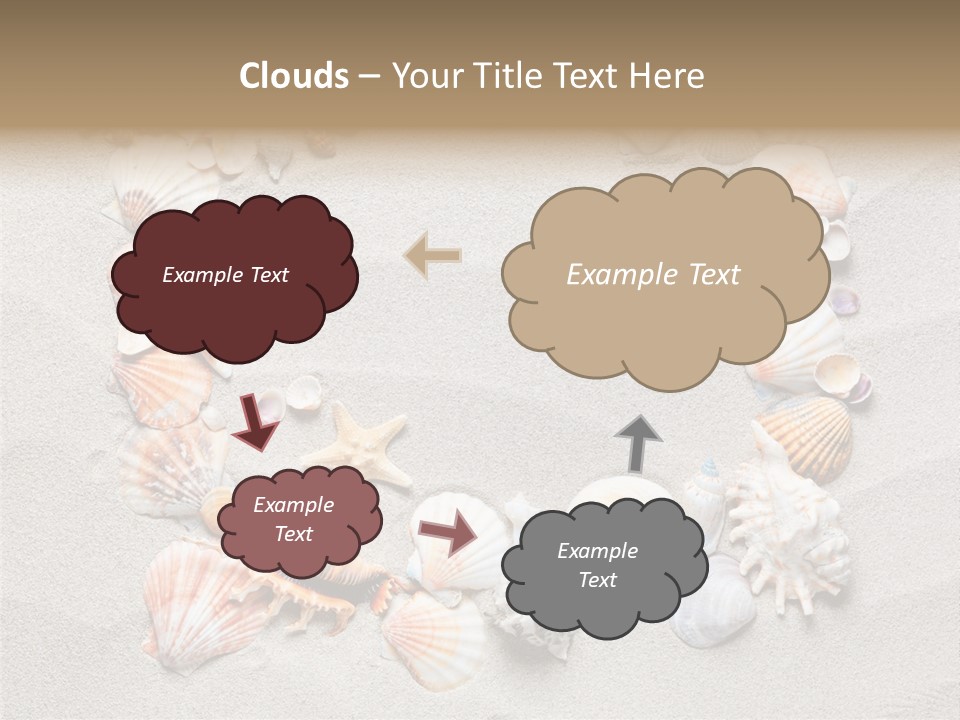 Clouds – Your Title Text Here

Example Text

Example Text

Example Text

Example Text